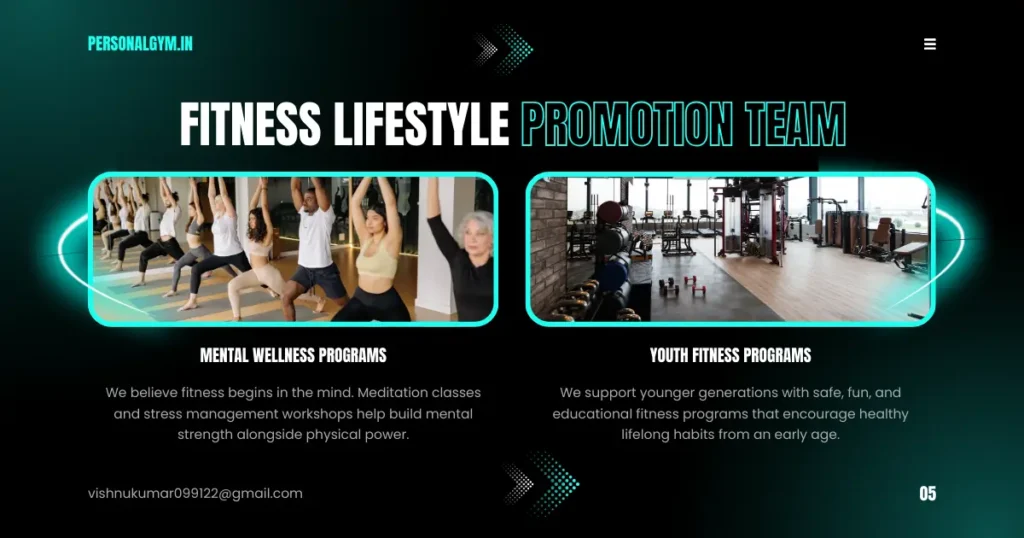 PERSONALGYM.IN

FITNESS LIFESTYLE PROMOTION TEAM

MENTAL WELLNESS PROGRAMS

We believe fitness begins in the mind. Meditation classes and stress management workshops help build mental strength alongside physical power.

YOUTH FITNESS PROGRAMS

We support younger generations with safe, fun, and educational fitness programs that encourage healthy lifelong habits from an early age.

vishnukumar099122@gmail.com

05